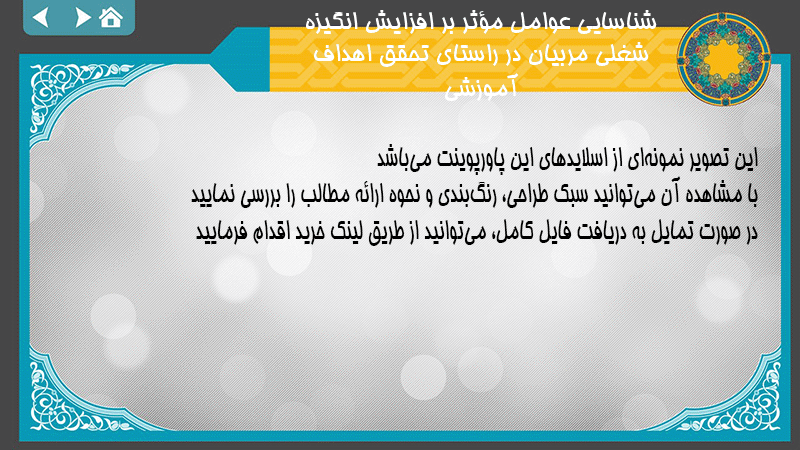 شناسایی عوامل مؤثر بر افزایش انگیزه شغلی مربیان در راستای تحقق اهداف آموزشی

این تصویر نمونه‌ای از اسلایدهای این پاورپوینت می‌باشد
با مشاهده آن می‌توانید سبک طراحی، رنگ‌بندی و نحوه ارائه مطالب را بررسی نمایید
در صورت تمایل به دریافت فایل کامل، می‌توانید از طریق لینک خرید اقدام فرمایید